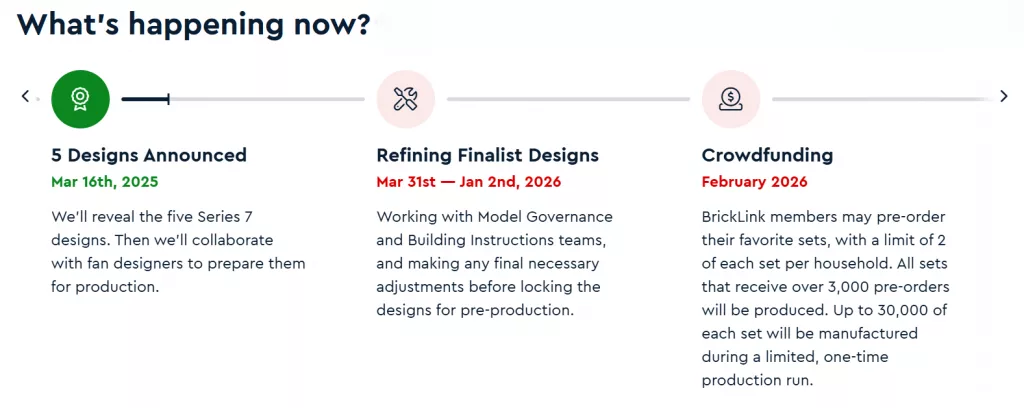 What's happening now?

5 Designs Announced
Mar 16th, 2025
We'll reveal the five Series 7 designs. Then we'll collaborate with fan designers to prepare them for production.

Refining Finalist Designs
Mar 31st — Jan 2nd, 2026
Working with Model Governance and Building Instructions teams, and making any final necessary adjustments before locking the designs for pre-production.

Crowdfunding
February 2026
BrickLink members may pre-order their favorite sets, with a limit of 2 of each set per household. All sets that receive over 3,000 pre-orders will be produced. Up to 30,000 of each set will be manufactured during a limited, one-time production run.